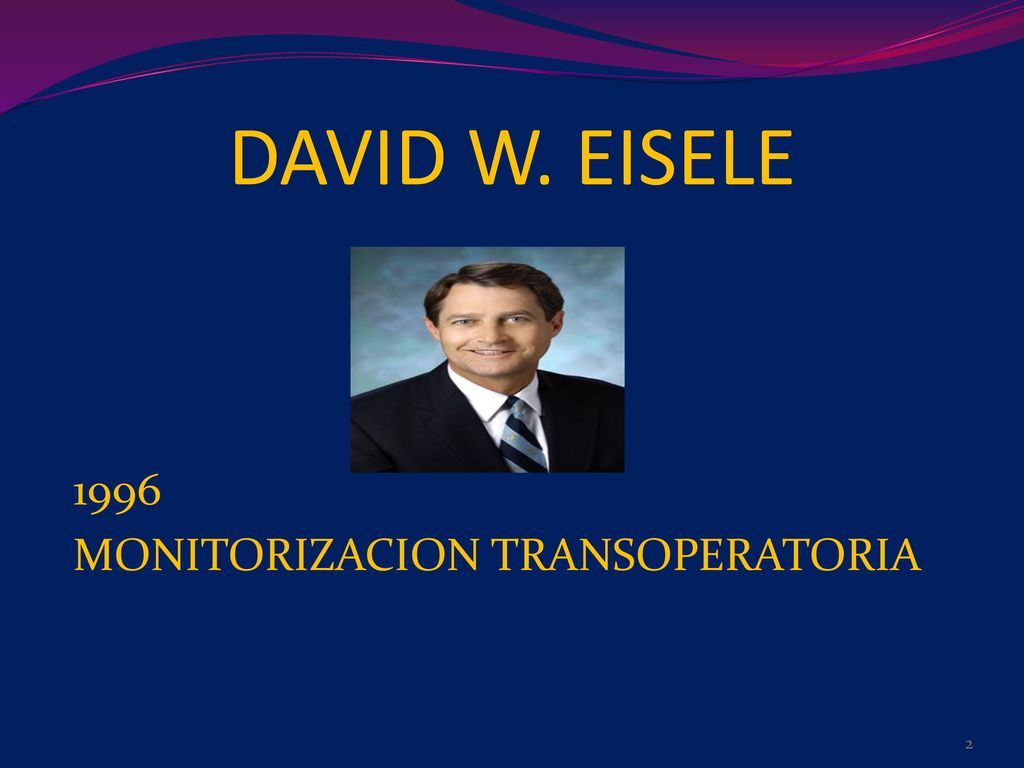 DAVID W. EISELE

1996
MONITORIZACION TRANSOPERATORIA

2